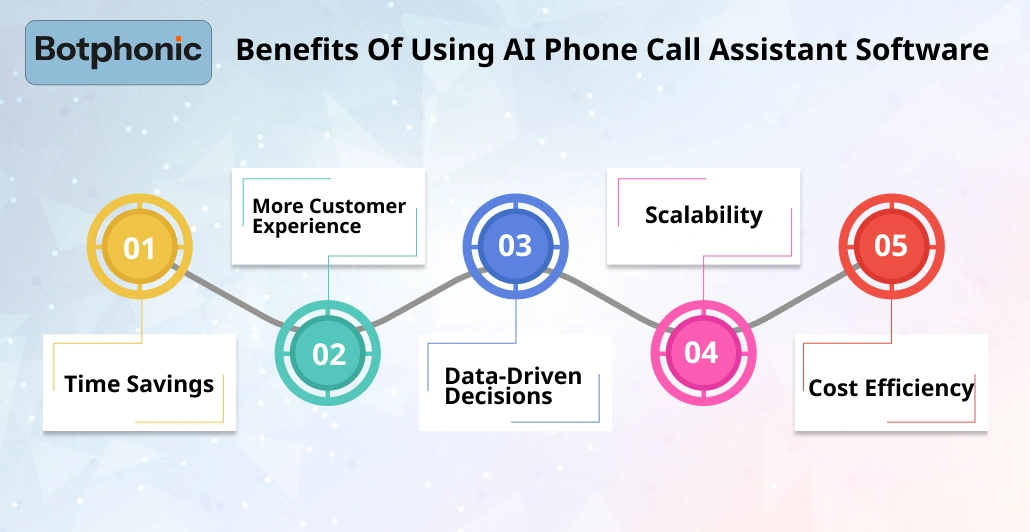 Botphonic

Benefits Of Using AI Phone Call Assistant Software

01

Time Savings

02

More Customer Experience

03

Data-Driven Decisions

04

Scalability

05

Cost Efficiency